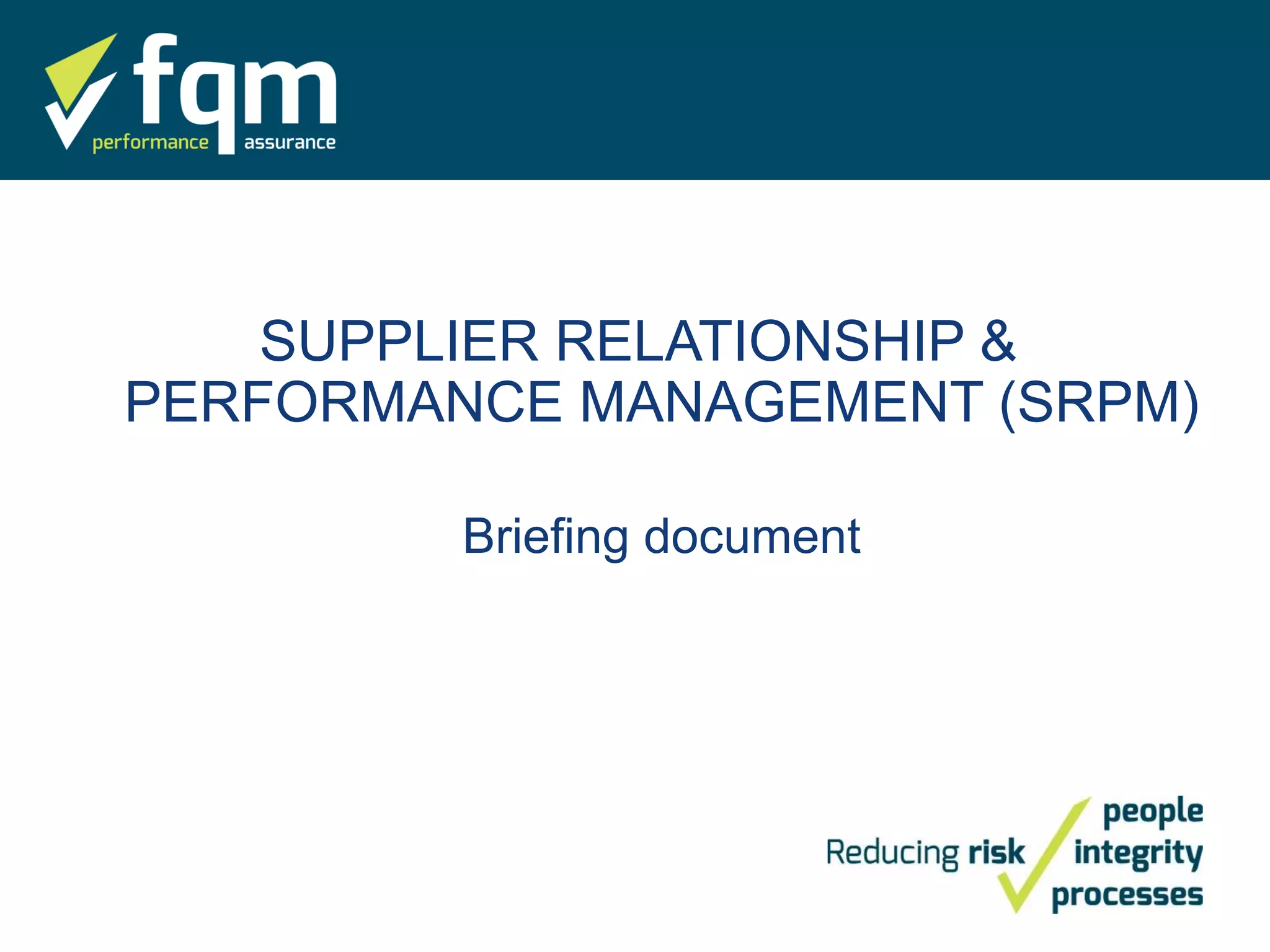 fqm
performance assurance

SUPPLIER RELATIONSHIP & PERFORMANCE MANAGEMENT (SRPM)

Briefing document

Reducing risk
people
integrity
processes